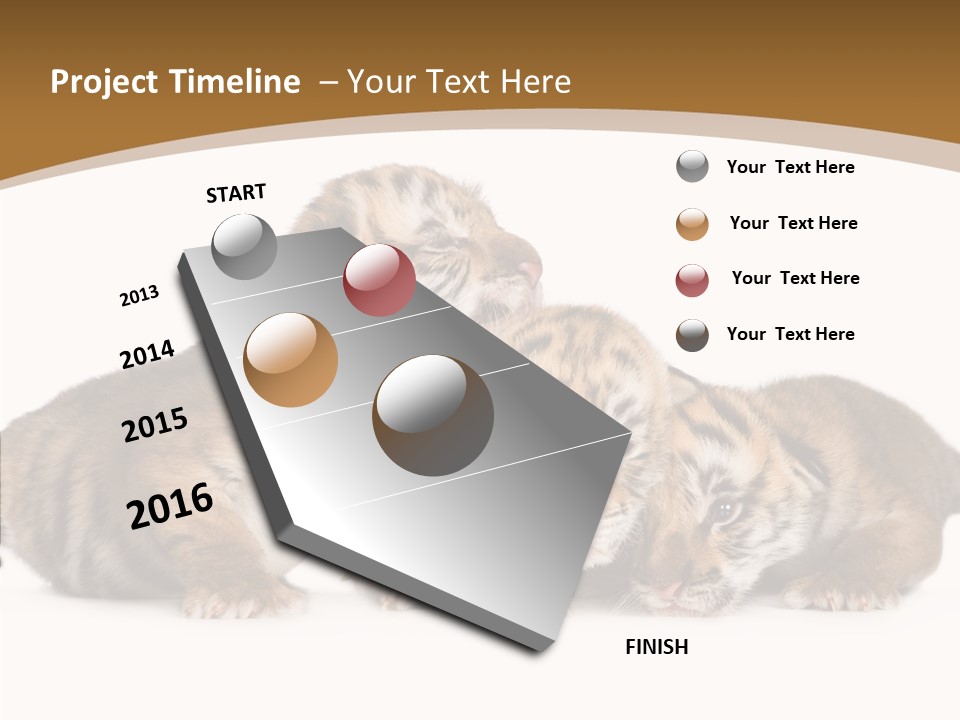 Project Timeline – Your Text Here

START

2013

2014

2015

2016

FINISH

Your Text Here

Your Text Here

Your Text Here

Your Text Here